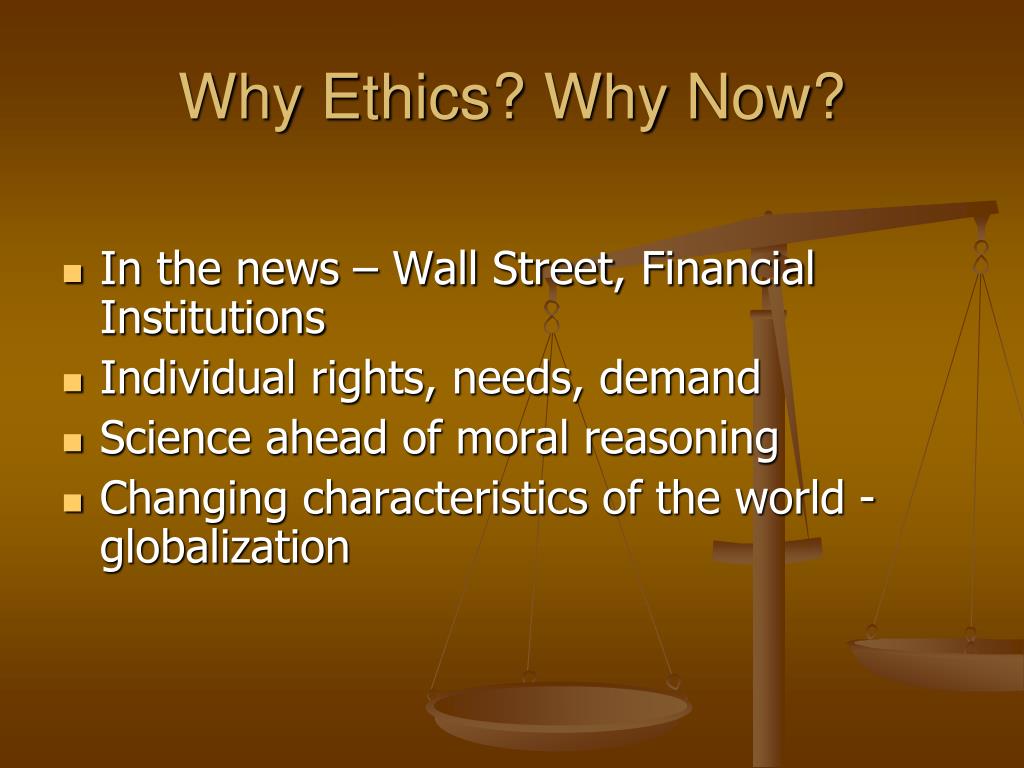 Why Ethics? Why Now?

- In the news – Wall Street, Financial Institutions
- Individual rights, needs, demand
- Science ahead of moral reasoning
- Changing characteristics of the world - globalization